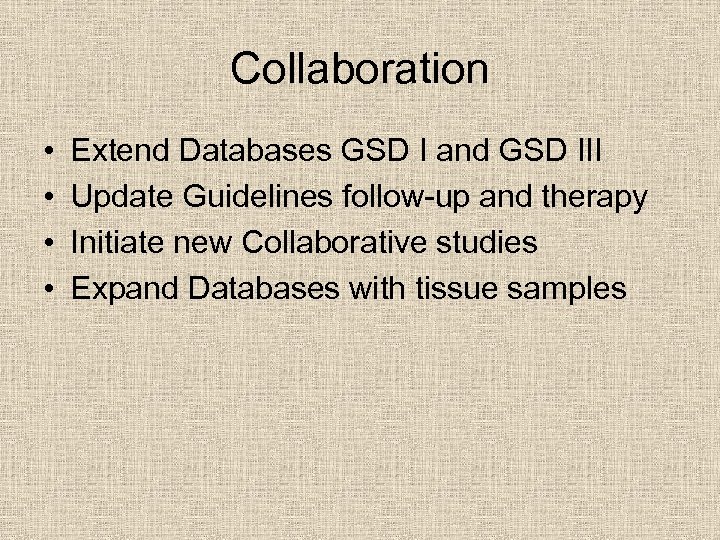 Collaboration

• Extend Databases GSD I and GSD III
• Update Guidelines follow-up and therapy
• Initiate new Collaborative studies
• Expand Databases with tissue samples